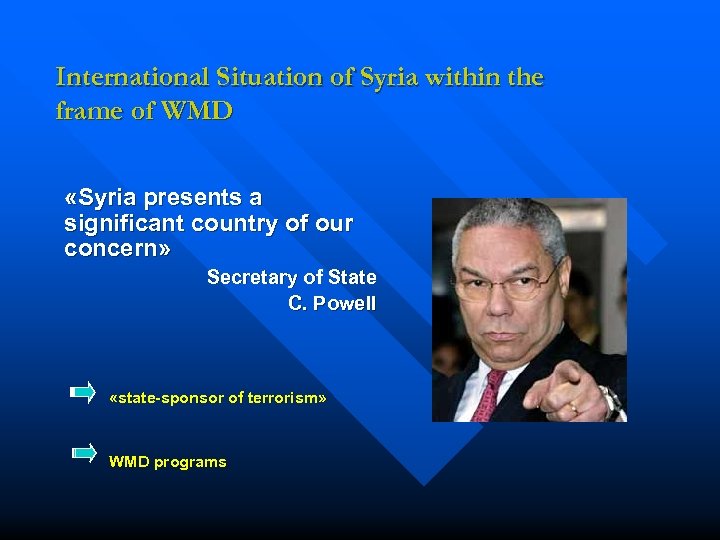 International Situation of Syria within the frame of WMD

«Syria presents a significant country of our concern»

Secretary of State
C. Powell

«state-sponsor of terrorism»

WMD programs